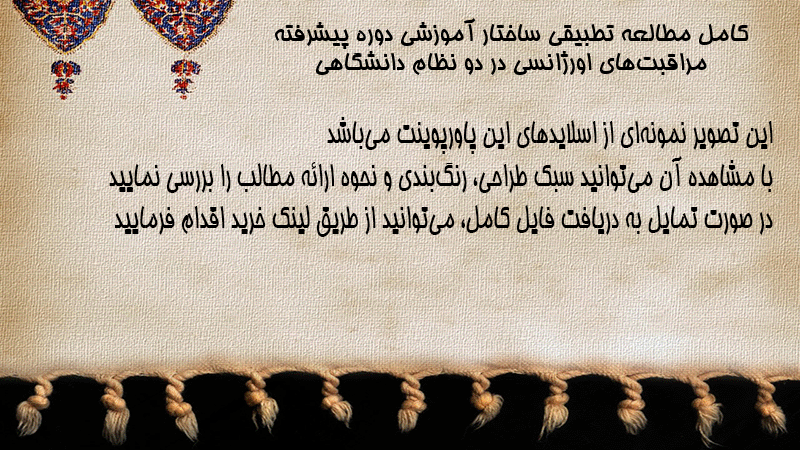 کامل مطالعه تطبیقی ساختار آموزشی دوره پیشرفته مراقبت‌های اورژانسی در دو نظام دانشگاهی

این تصویر نمونه‌ای از اسلایدهای این پاورپوینت می‌باشد
با مشاهده آن می‌توانید سبک طراحی، رنگ‌بندی و نحوه ارائه مطالب را بررسی نمایید
در صورت تمایل به دریافت فایل کامل، می‌توانید از طریق لینک خرید اقدام فرمایید